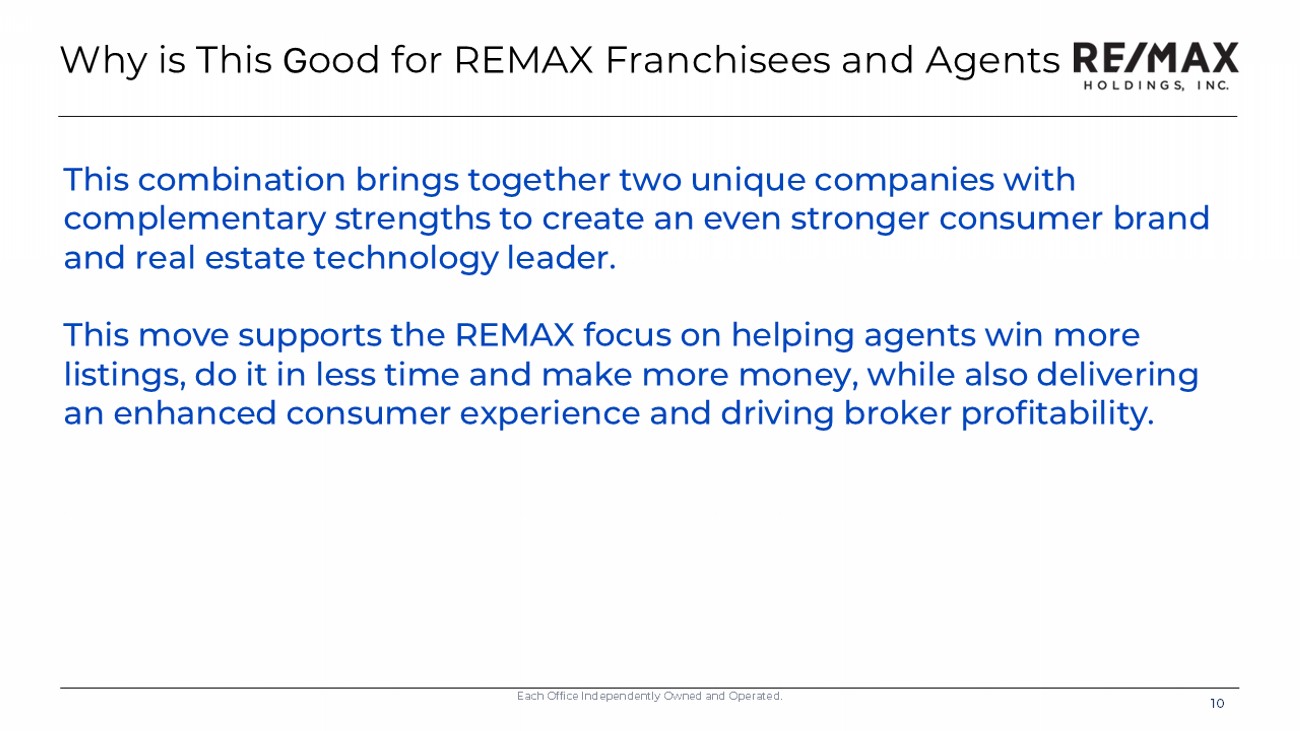 Why is This Good for REMAX Franchisees and Agents

RE/MAX
HOLDINGS, INC.

This combination brings together two unique companies with complementary strengths to create an even stronger consumer brand and real estate technology leader.

This move supports the REMAX focus on helping agents win more listings, do it in less time and make more money, while also delivering an enhanced consumer experience and driving broker profitability.

Each Office Independently Owned and Operated.

10